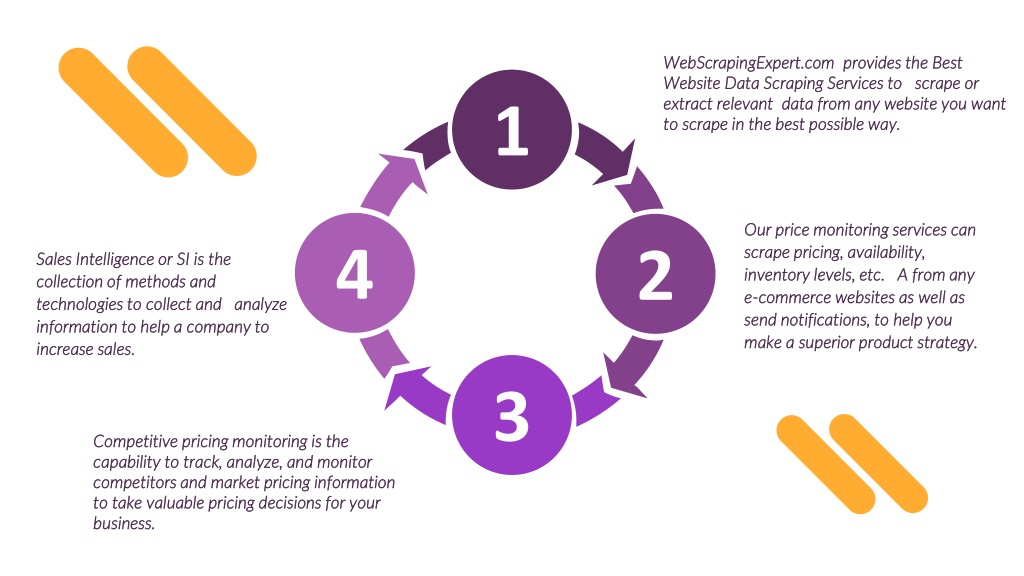 1

WebScrapingExpert.com provides the Best Website Data Scraping Services to scrape or extract relevant data from any website you want to scrape in the best possible way.

2

Our price monitoring services can scrape pricing, availability, inventory levels, etc. A from any e-commerce websites as well as send notifications, to help you make a superior product strategy.

3

Competitive pricing monitoring is the capability to track, analyze, and monitor competitors and market pricing information to take valuable pricing decisions for your business.

4

Sales Intelligence or SI is the collection of methods and technologies to collect and analyze information to help a company to increase sales.